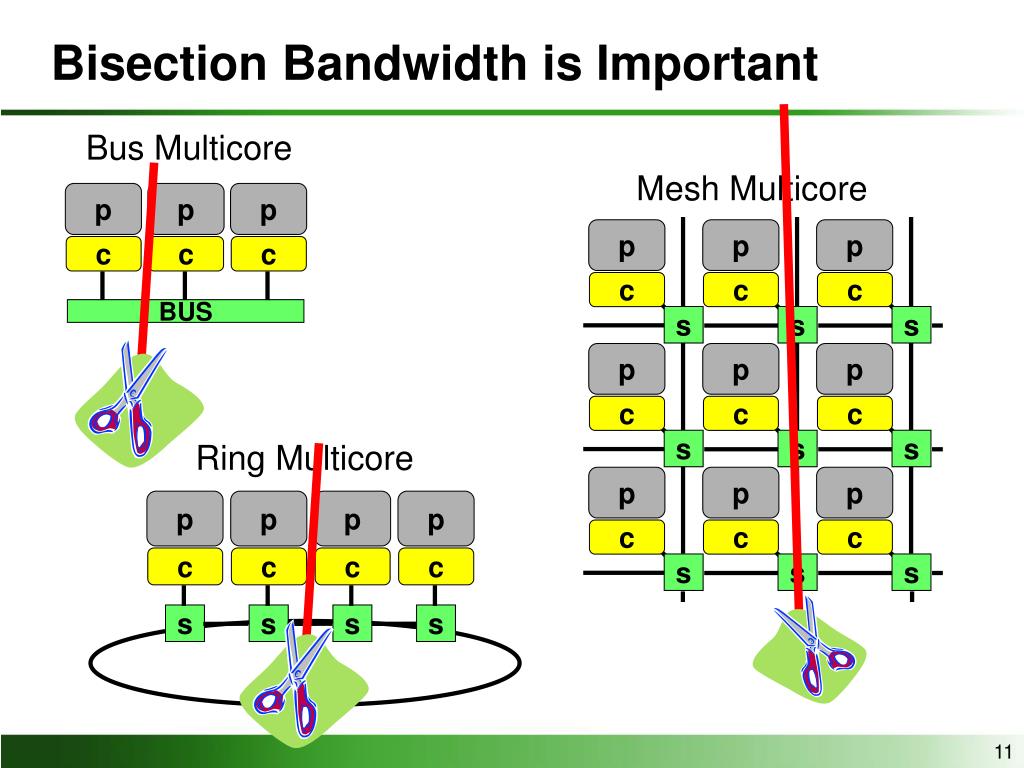 Bisection Bandwidth is Important

Bus Multicore

p p p
c c c
BUS

Ring Multicore

p p p p
c c c c
s s s s

Mesh Multicore

p p p
c c c
s s s
p p p
c c c
s s s
p p p
c c c
s s s

11